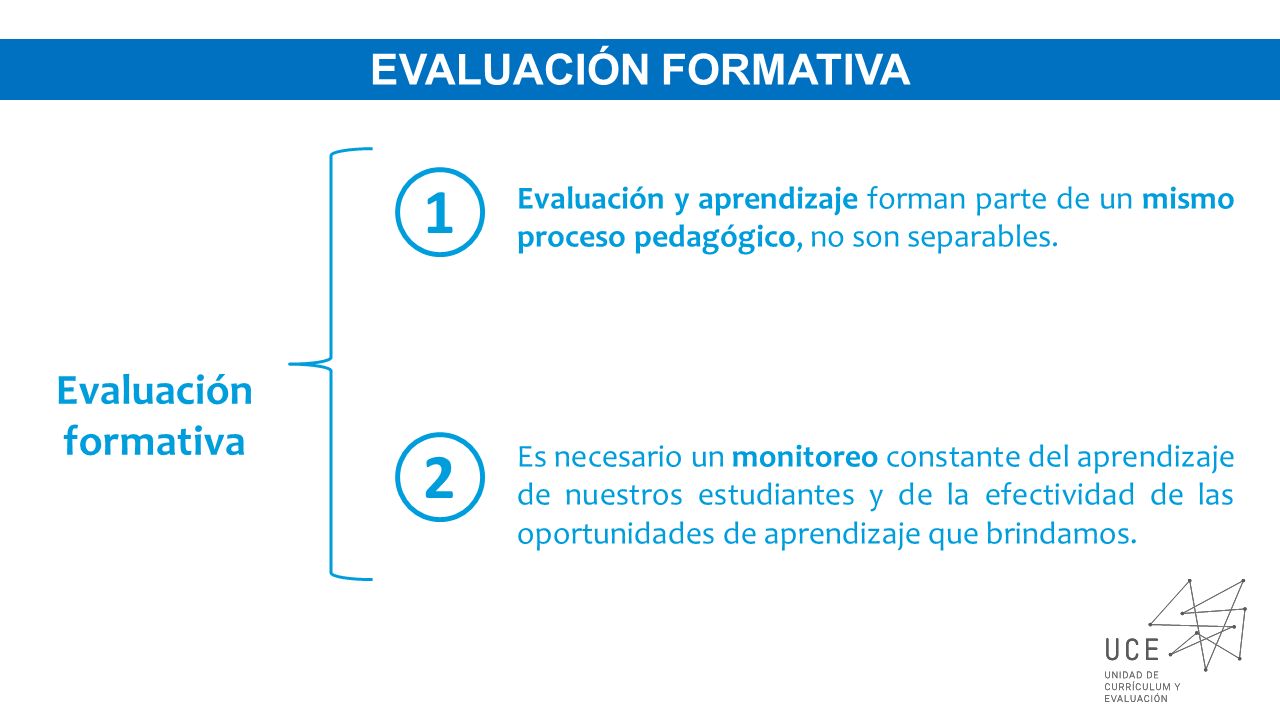 EVALUACIÓN FORMATIVA

Evaluación formativa

1

Evaluación y aprendizaje forman parte de un mismo proceso pedagógico, no son separables.

2

Es necesario un monitoreo constante del aprendizaje de nuestros estudiantes y de la efectividad de las oportunidades de aprendizaje que brindamos.

UCE
UNIDAD DE CURRÍCULUM Y EVALUACIÓN